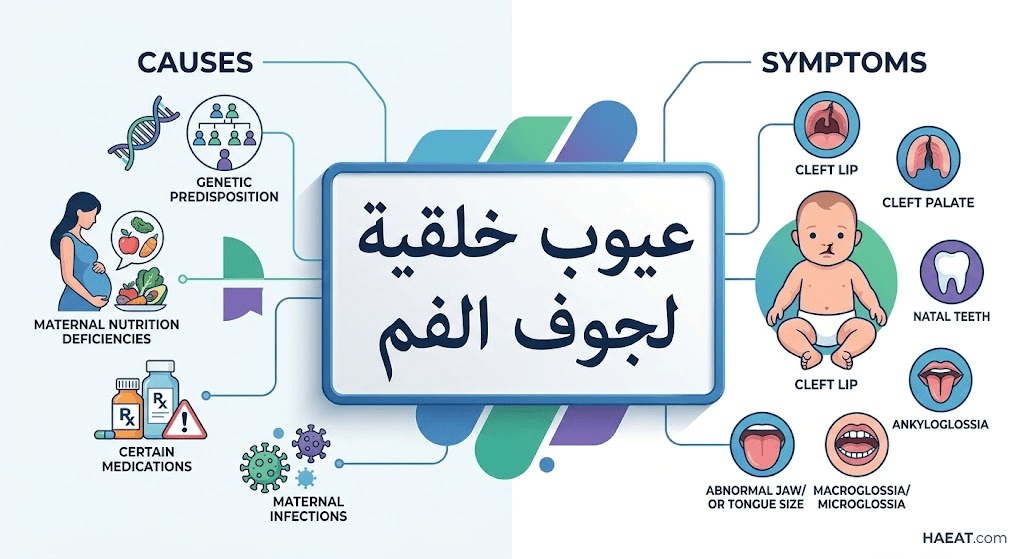 CAUSES

GENETIC PREDISPOSITION

MATERNAL NUTRITION DEFICIENCIES

Rx

Rx

CERTAIN MEDICATIONS

MATERNAL INFECTIONS

عيوب خلقية لجوف الفم

SYMPTOMS

CLEFT LIP

CLEFT PALATE

NATAL TEETH

CLEFT LIP

ANKYLOGLOSSIA

ABNORMAL JAW/ OR TONGUE SIZE

MACROGLOSSIA/ MICROGLOSSIA

HAEAT.com